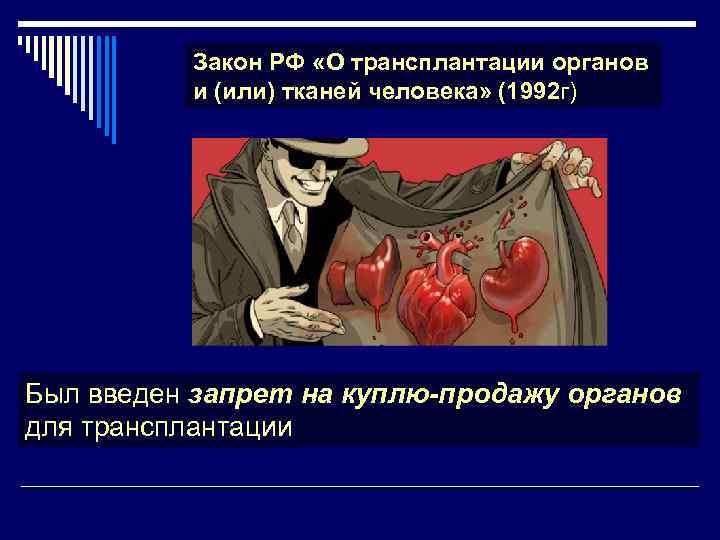 Закон РФ «О трансплантации органов и (или) тканей человека» (1992г)

Был введен запрет на куплю-продажу органов для трансплантации